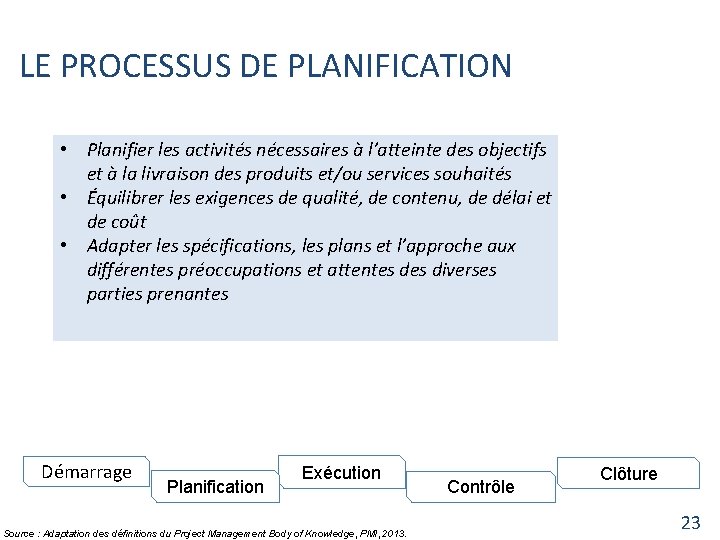 LE PROCESSUS DE PLANIFICATION

• Planifier les activités nécessaires à l'atteinte des objectifs et à la livraison des produits et/ou services souhaités
• Équilibrer les exigences de qualité, de contenu, de délai et de coût
• Adapter les spécifications, les plans et l'approche aux différentes préoccupations et attentes des diverses parties prenantes

Démarrage

Planification

Exécution

Contrôle

Clôture

23

Source : Adaptation des définitions du Project Management Body of Knowledge, PMI, 2013.